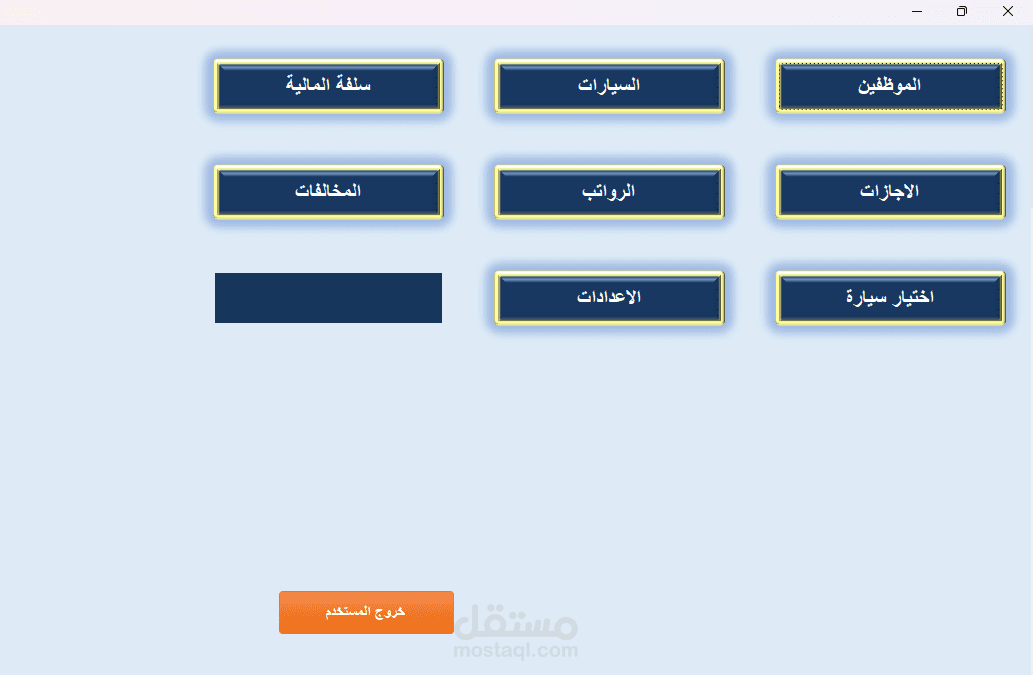 الموظفين

السيارات

سلفة المالية

الاجازات

الرواتب

المخالفات

اختيار سيارة

الاعدادات

خروج المستخدم

مستقل
mostaql.com